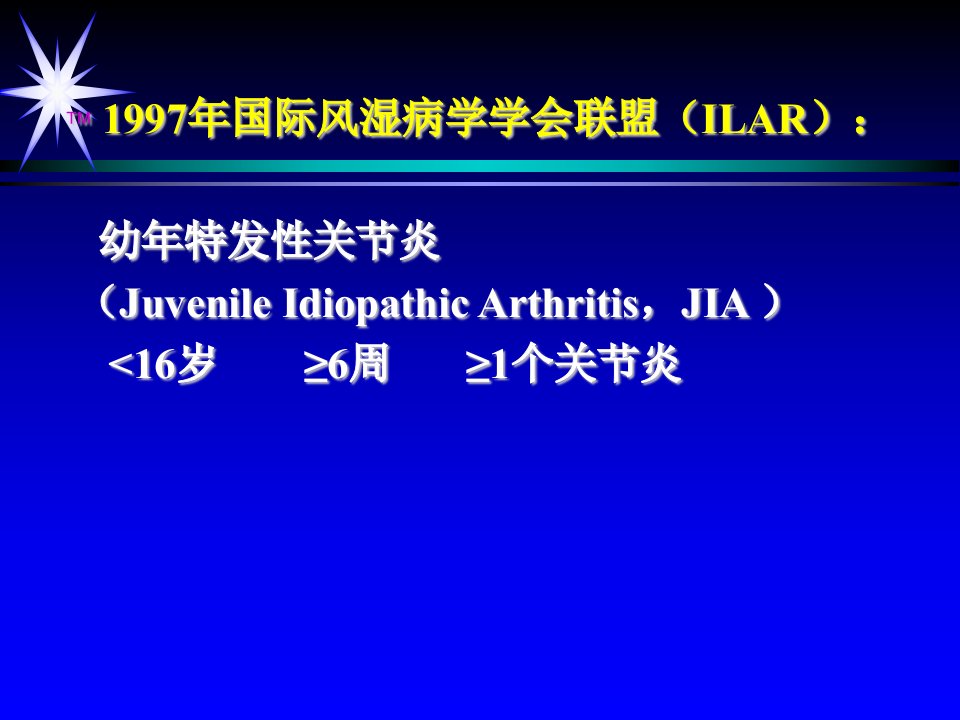 TM 1997年国际风湿病学学会联盟（ILAR）：

幼年特发性关节炎
（Juvenile Idiopathic Arthritis，JIA ）
<16岁　　≥6周　　≥1个关节炎